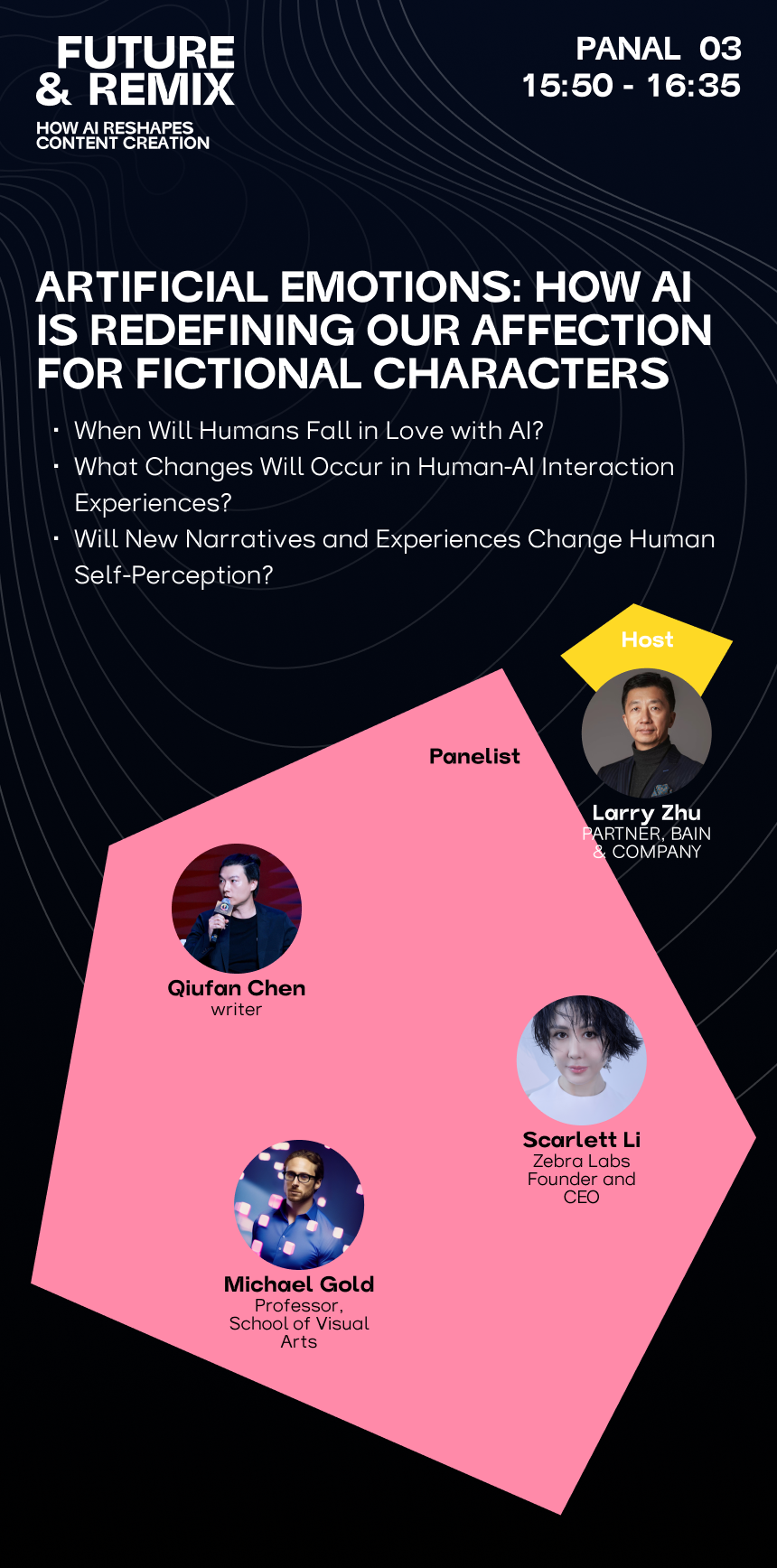 FUTURE & REMIX
HOW AI RESHAPES CONTENT CREATION

PANAL 03
15:50 - 16:35

ARTIFICIAL EMOTIONS: HOW AI IS REDEFINING OUR AFFECTION FOR FICTIONAL CHARACTERS

· When Will Humans Fall in Love with AI?
· What Changes Will Occur in Human-AI Interaction Experiences?
· Will New Narratives and Experiences Change Human Self-Perception?

Host

Larry Zhu
PARTNER, BAIN & COMPANY

Panelist

Qiufan Chen
writer

Scarlett Li
Zebra Labs Founder and CEO

Michael Gold
Professor, School of Visual Arts